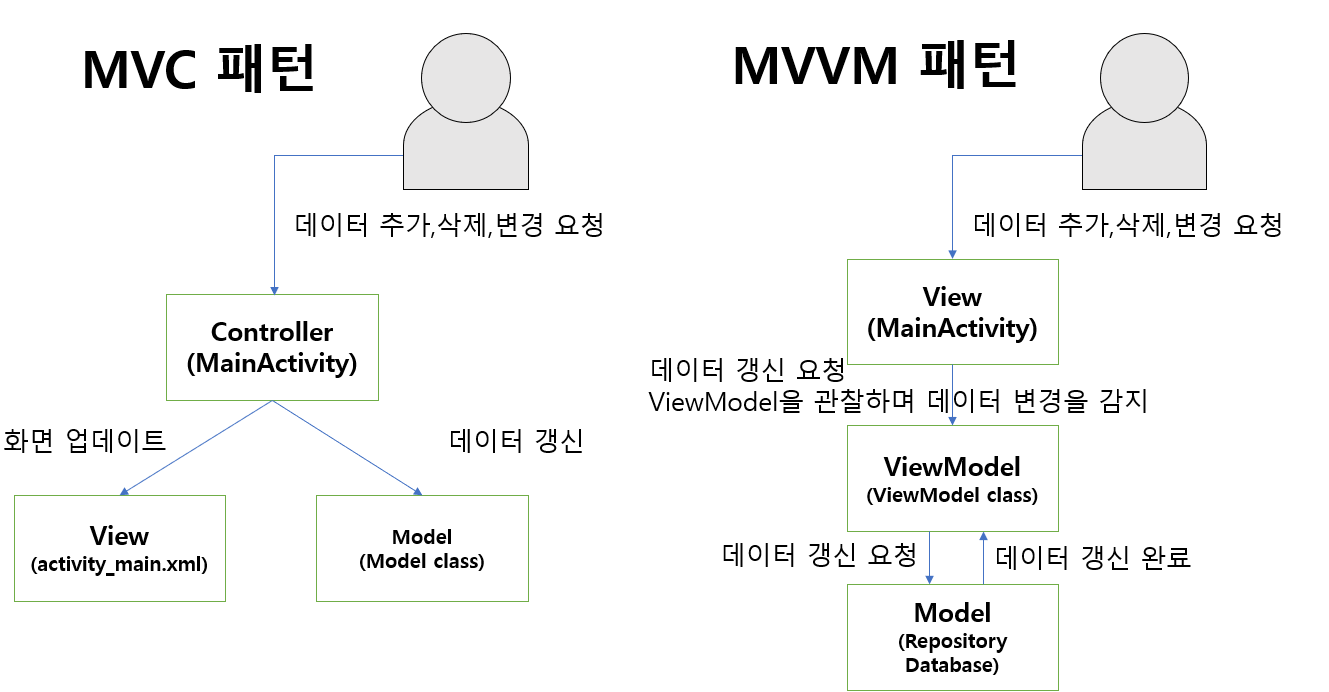 MVC 패턴

데이터 추가,삭제,변경 요청

Controller
(MainActivity)

화면 업데이트

데이터 갱신

View
(activity_main.xml)

Model
(Model class)

MVVM 패턴

데이터 추가,삭제,변경 요청

View
(MainActivity)

데이터 갱신 요청
ViewModel을 관찰하며 데이터 변경을 감지

ViewModel
(ViewModel class)

데이터 갱신 요청

데이터 갱신 완료

Model
(Repository
Database)